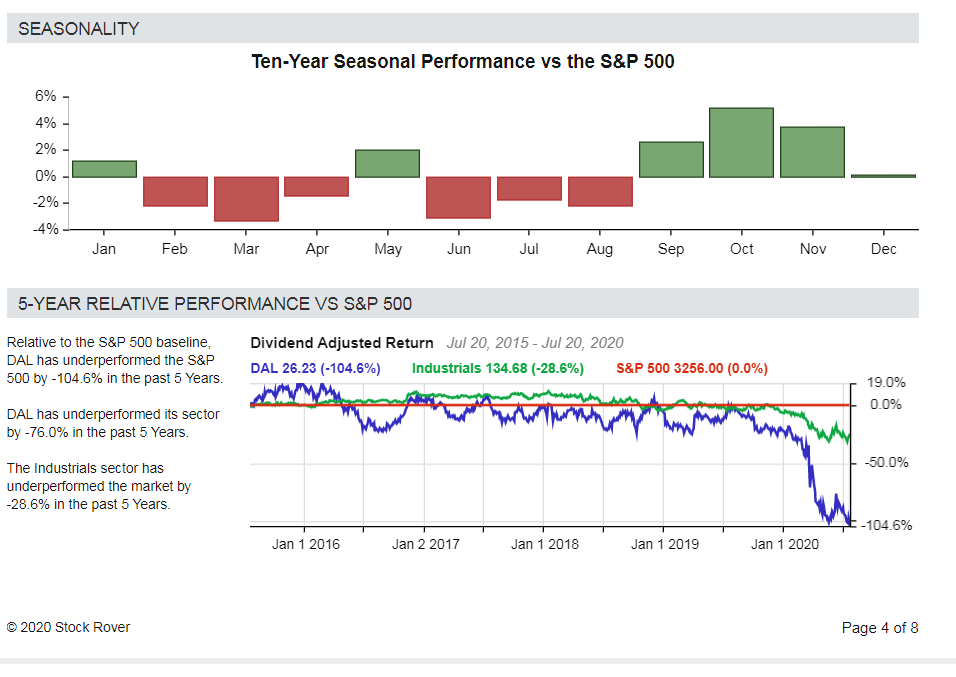 SEASONALITY

Ten-Year Seasonal Performance vs the S&P 500

6%
4%
2%
0%
-2%
-4%

Jan Feb Mar Apr May Jun Jul Aug Sep Oct Nov Dec

5-YEAR RELATIVE PERFORMANCE VS S&P 500

Relative to the S&P 500 baseline, DAL has underperformed the S&P 500 by -104.6% in the past 5 Years.

DAL has underperformed its sector by -76.0% in the past 5 Years.

The Industrials sector has underperformed the market by -28.6% in the past 5 Years.

Dividend Adjusted Return Jul 20, 2015 - Jul 20, 2020

DAL 26.23 (-104.6%) Industrials 134.68 (-28.6%) S&P 500 3256.00 (0.0%)

19.0%
0.0%
-50.0%
-104.6%

Jan 1 2016 Jan 2 2017 Jan 1 2018 Jan 1 2019 Jan 1 2020

© 2020 Stock Rover

Page 4 of 8